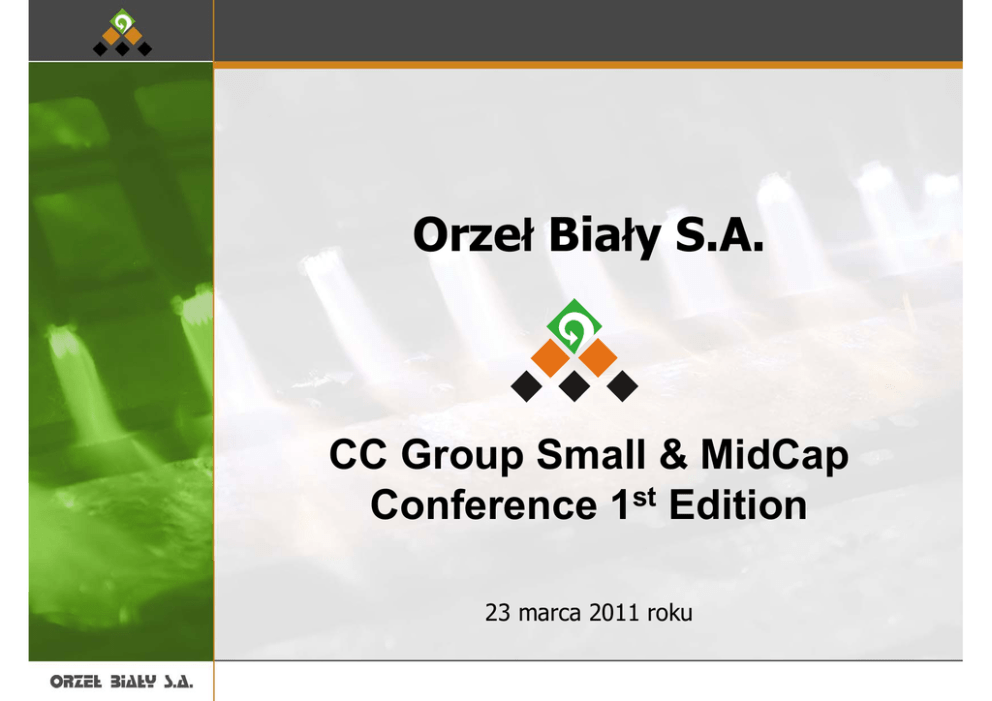 Orzeł Biały S.A.

CC Group Small & MidCap Conference 1$^{st}$ Edition

23 marca 2011 roku

ORZEŁ BIAŁY S.A.